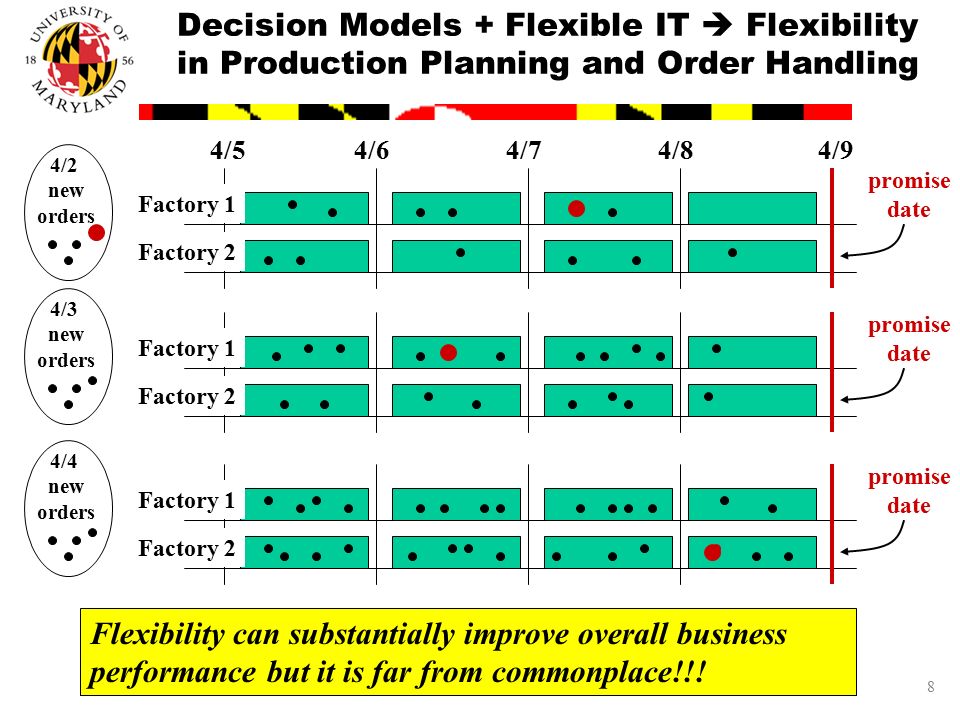 UNIVERSITY OF MARYLAND 18 56

Decision Models + Flexible IT → Flexibility in Production Planning and Order Handling

4/5 4/6 4/7 4/8 4/9

4/2 new orders

Factory 1

Factory 2

promise date

4/3 new orders

Factory 1

Factory 2

promise date

4/4 new orders

Factory 1

Factory 2

promise date

Flexibility can substantially improve overall business performance but it is far from commonplace!!!

8